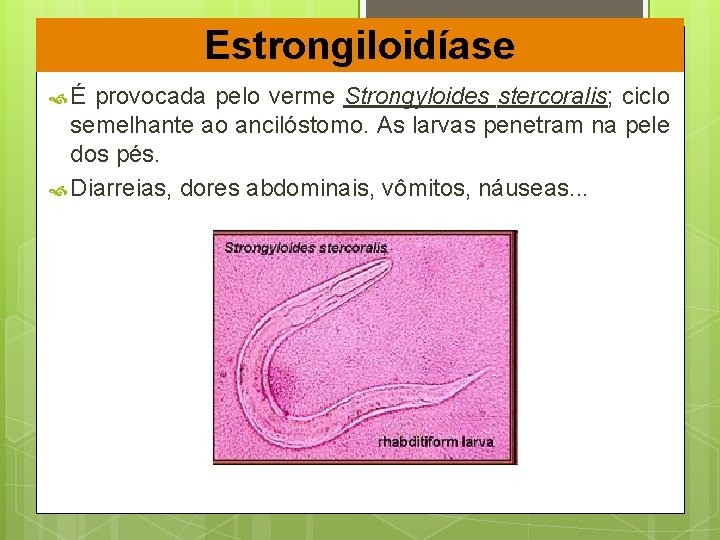 Estrongiloidíase

É provocada pelo verme Strongyloides stercoralis; ciclo semelhante ao ancilóstomo. As larvas penetram na pele dos pés.

Diarreias, dores abdominais, vômitos, náuseas...

Strongyloides stercoralis

rhabditiform larva